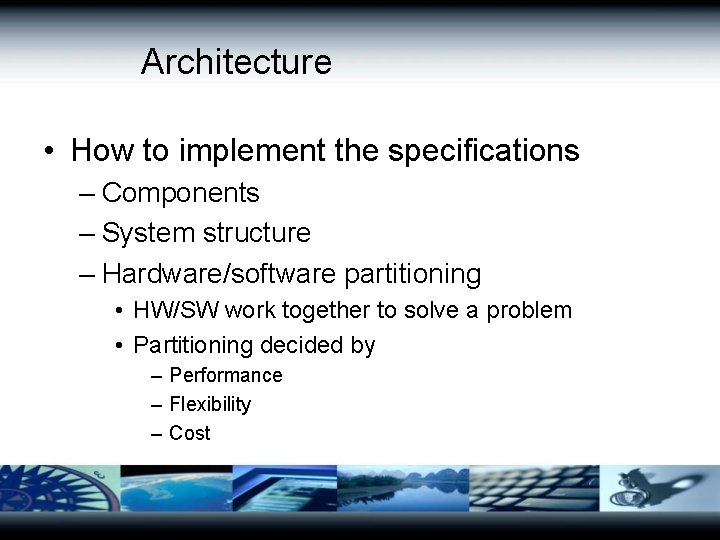 Architecture

• How to implement the specifications
– Components
– System structure
– Hardware/software partitioning
• HW/SW work together to solve a problem
• Partitioning decided by
– Performance
– Flexibility
– Cost